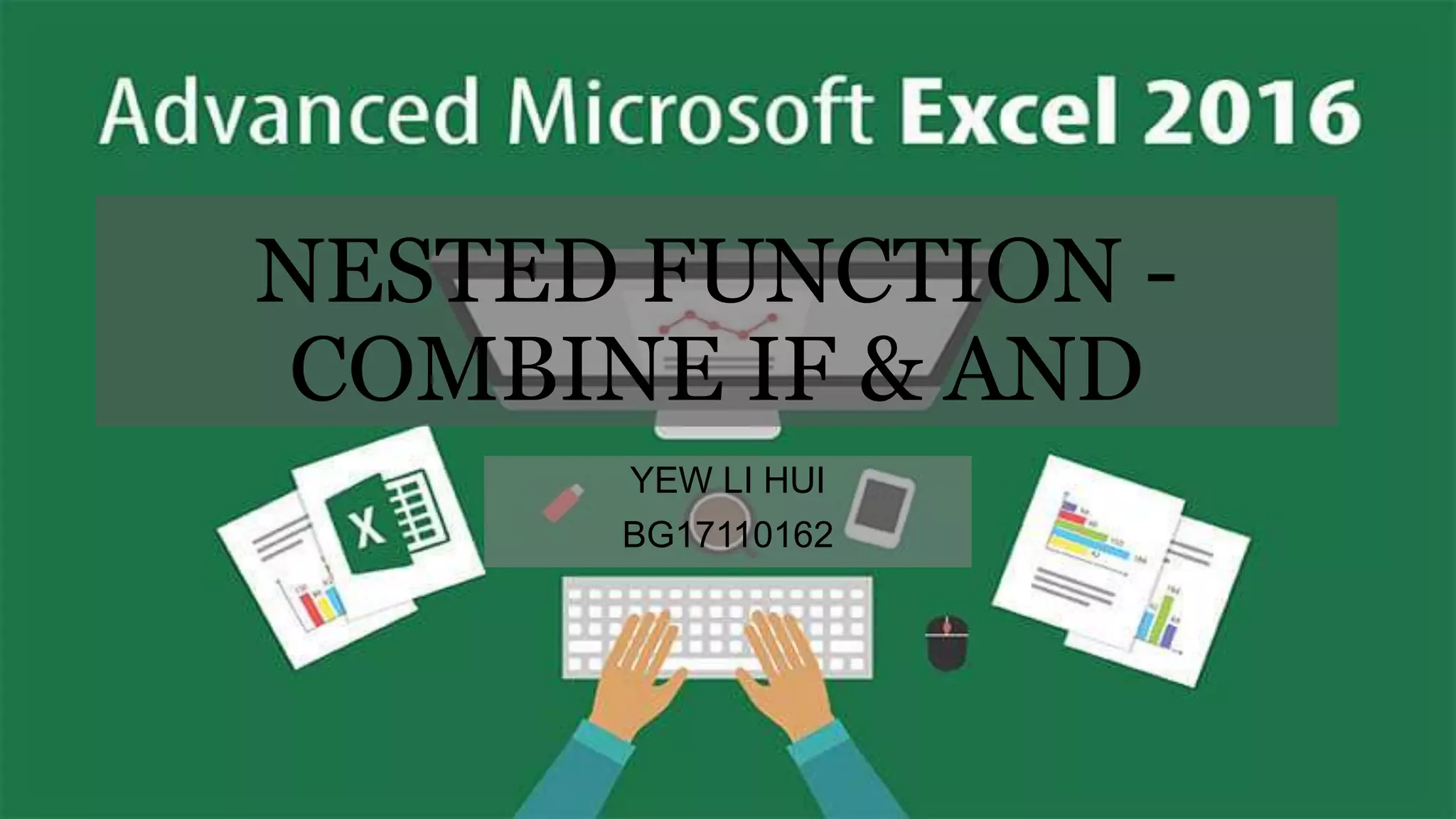 Advanced Microsoft Excel 2016

NESTED FUNCTION - COMBINE IF & AND

YEW LI HUI
BG17110162

X